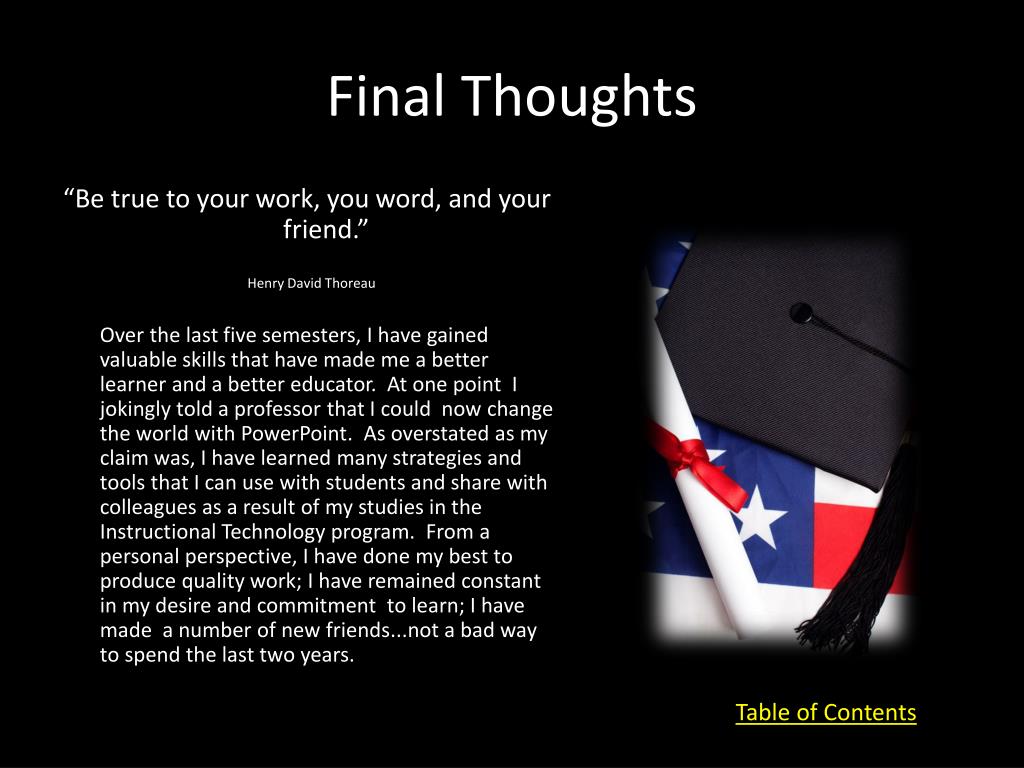 Final Thoughts

“Be true to your work, you word, and your friend.”

Henry David Thoreau

Over the last five semesters, I have gained valuable skills that have made me a better learner and a better educator. At one point I jokingly told a professor that I could now change the world with PowerPoint. As overstated as my claim was, I have learned many strategies and tools that I can use with students and share with colleagues as a result of my studies in the Instructional Technology program. From a personal perspective, I have done my best to produce quality work; I have remained constant in my desire and commitment to learn; I have made a number of new friends...not a bad way to spend the last two years.

Table of Contents